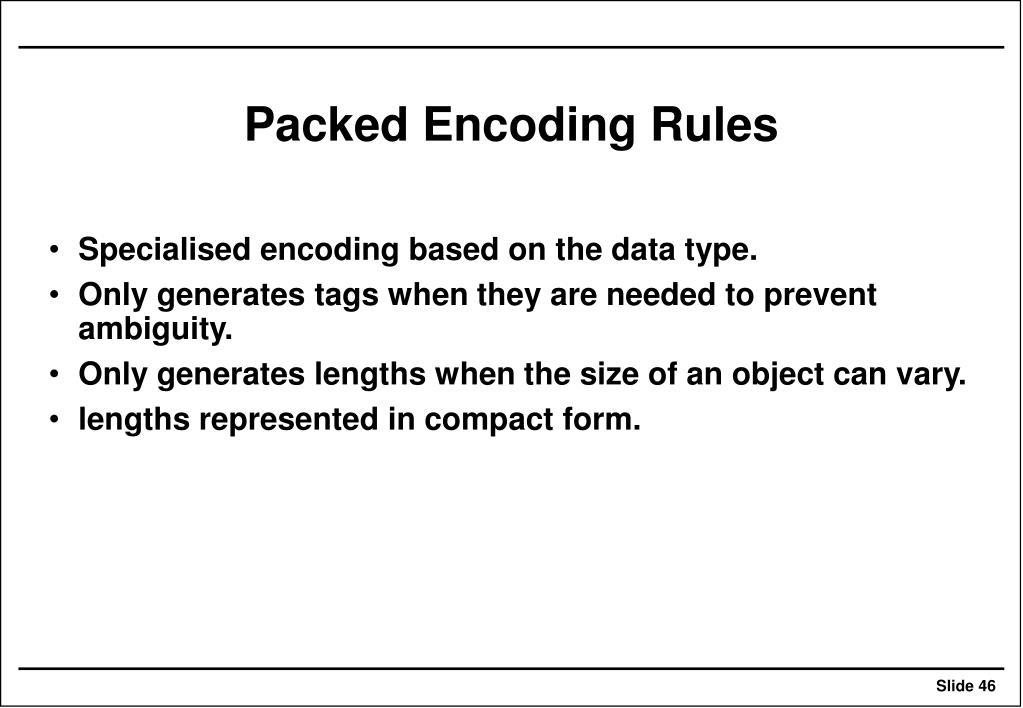 Packed Encoding Rules

• Specialised encoding based on the data type.
• Only generates tags when they are needed to prevent ambiguity.
• Only generates lengths when the size of an object can vary.
• lengths represented in compact form.

Slide 46